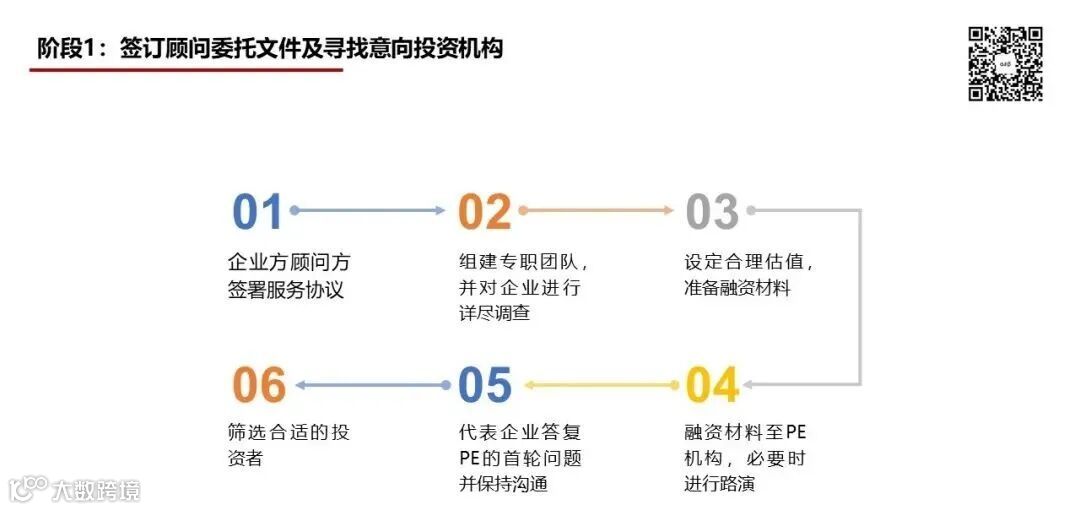 阶段1：签订顾问委托文件及寻找意向投资机构

01
企业方顾问方签署服务协议

02
组建专职团队，并对企业进行详尽调查

03
设定合理估值，准备融资材料

04
融资材料至PE机构，必要时进行路演

05
代表企业答复PE的首轮问题并保持沟通

06
筛选合适的投资者

大数跨境